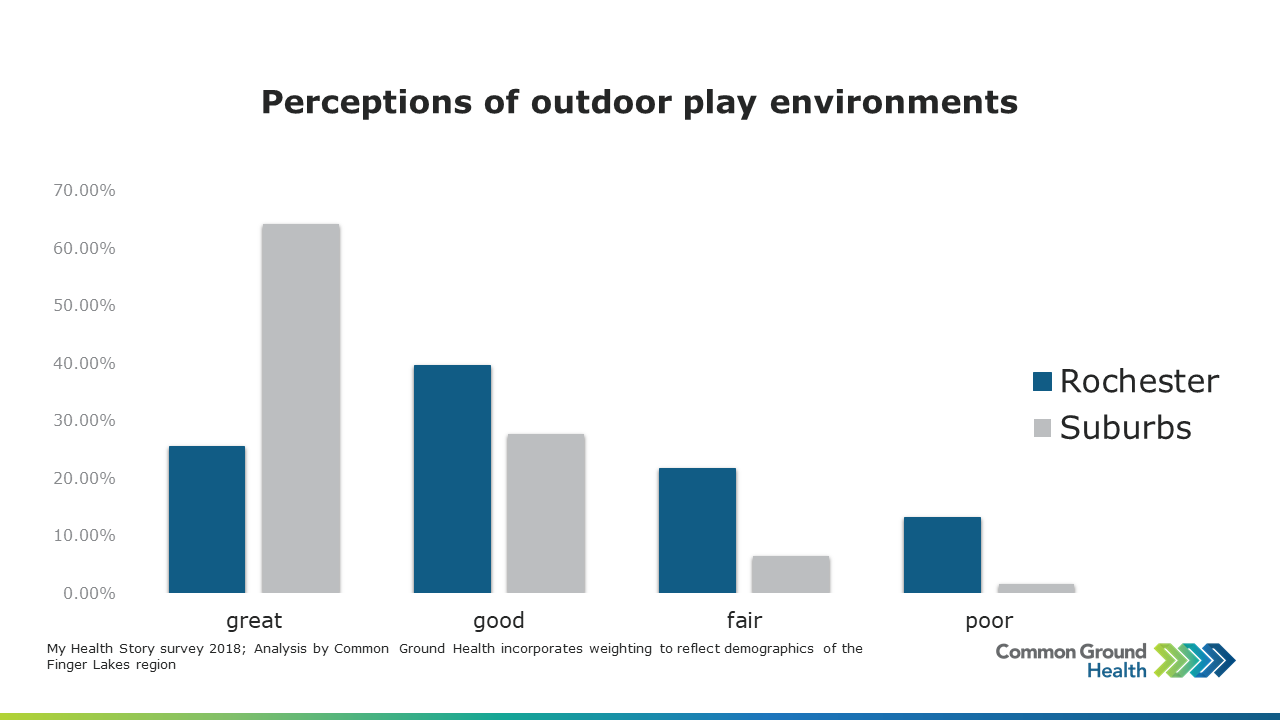 Perceptions of outdoor play environments

70.00%
60.00%
50.00%
40.00%
30.00%
20.00%
10.00%
0.00%

great
good
fair
poor

Rochester
Suburbs

My Health Story survey 2018; Analysis by Common Ground Health incorporates weighting to reflect demographics of the Finger Lakes region

Common Ground Health